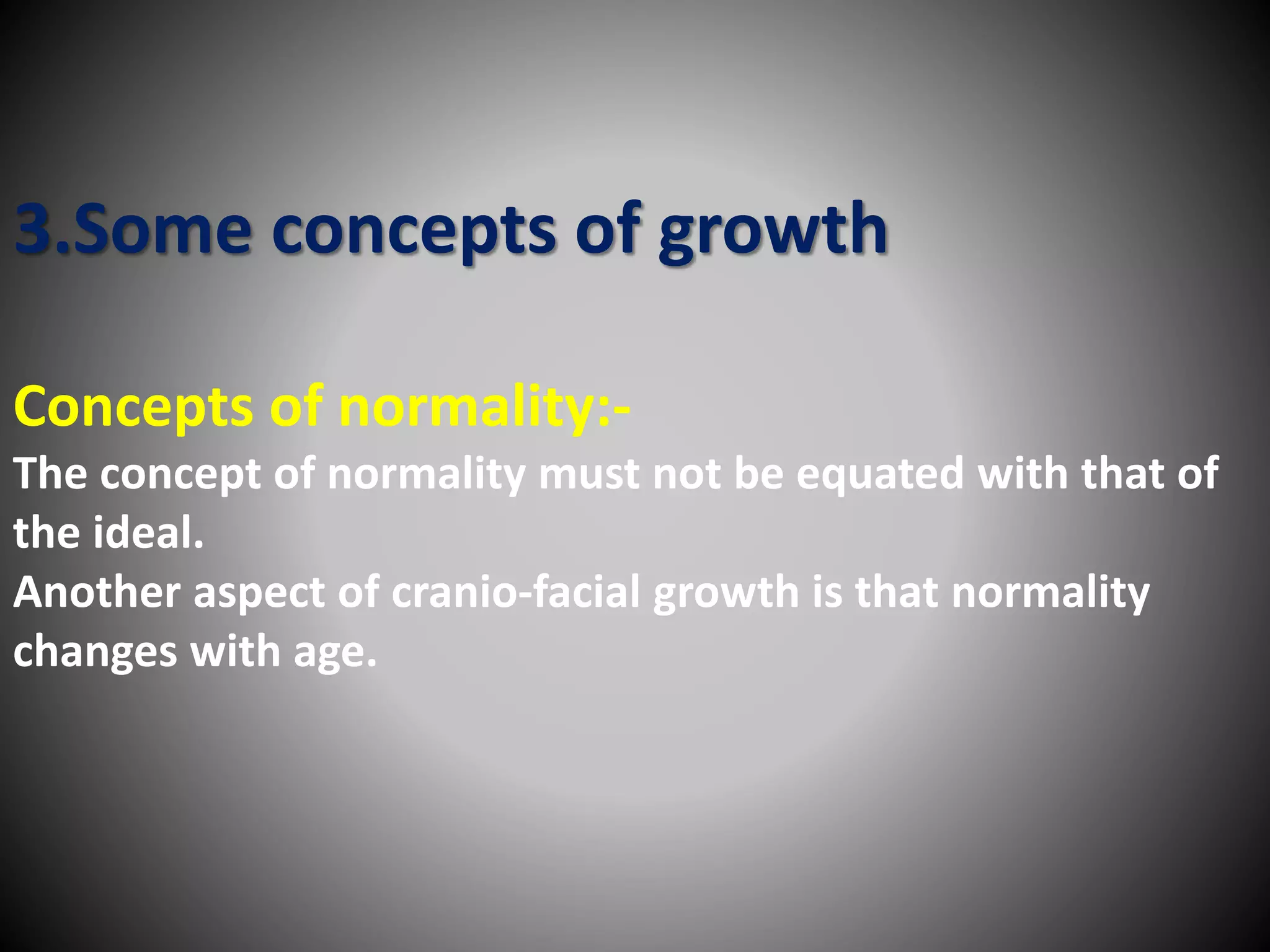 3.Some concepts of growth

Concepts of normality:-
The concept of normality must not be equated with that of the ideal.
Another aspect of cranio-facial growth is that normality changes with age.